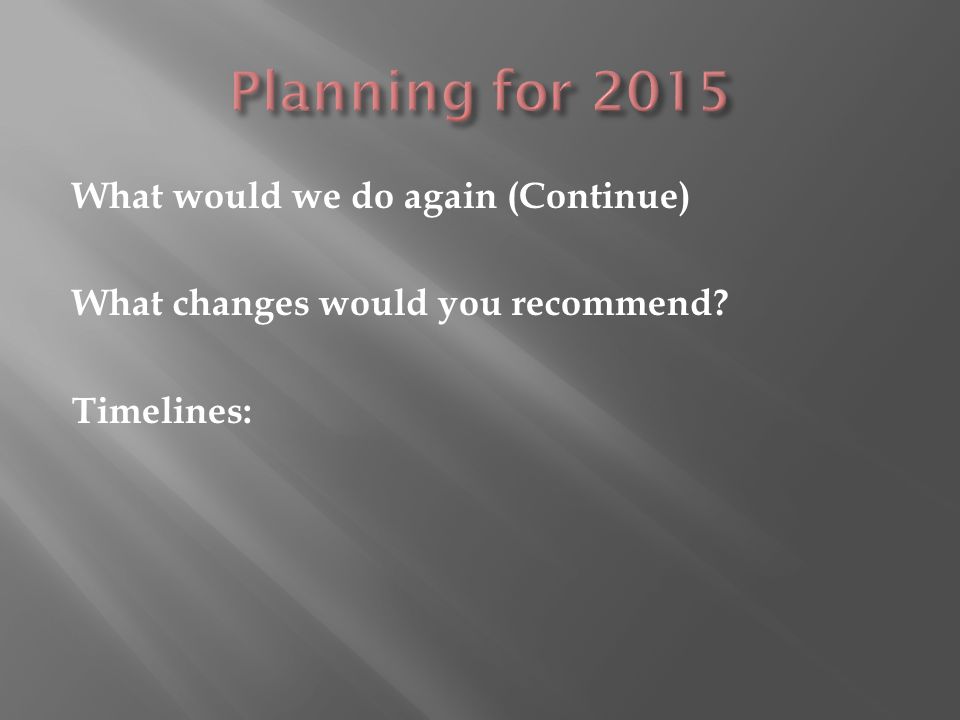 Planning for 2015

What would we do again (Continue)

What changes would you recommend?

Timelines: